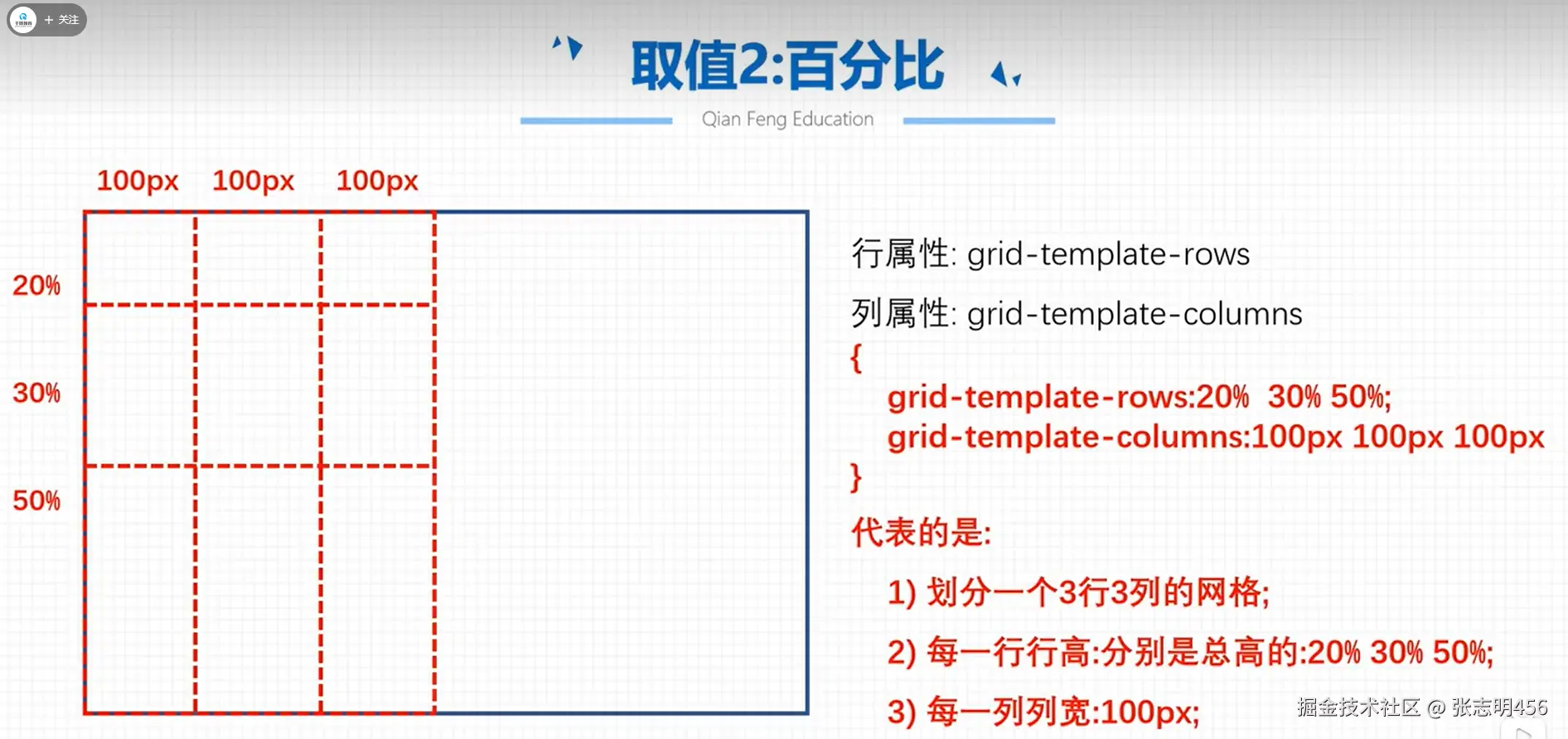 + 关注

取值2:百分比

Qian Feng Education

100px 100px 100px

20%

30%

50%

行属性: grid-template-rows

列属性: grid-template-columns

{

grid-template-rows:20% 30% 50%;

grid-template-columns:100px 100px 100px

}

代表的是:

1) 划分一个3行3列的网格;

2) 每一行行高:分别是总高的:20% 30% 50%;

3) 每一列列宽:100px;

掘金技术社区 @ 张志明456